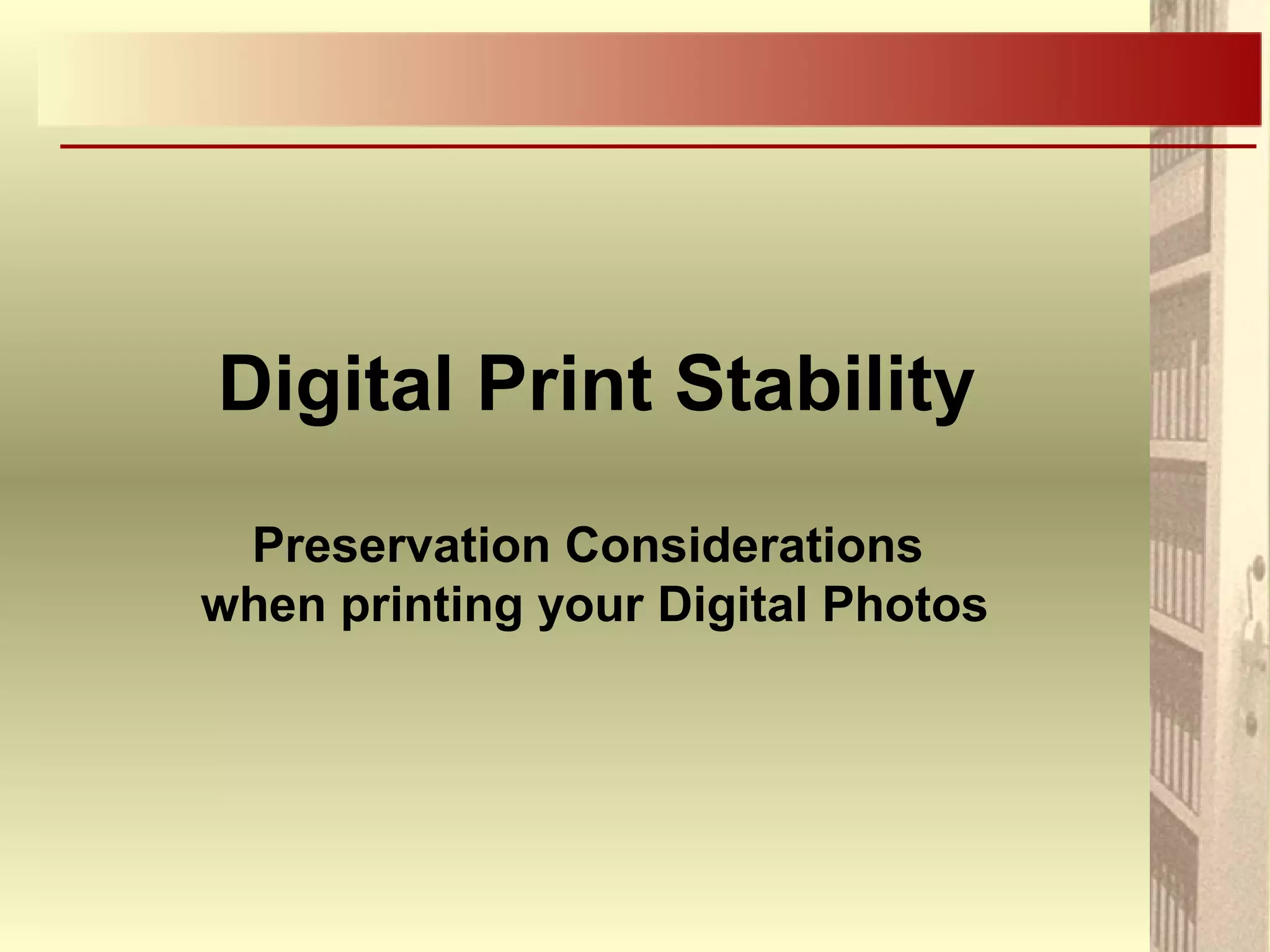 Digital Print Stability

Preservation Considerations
when printing your Digital Photos